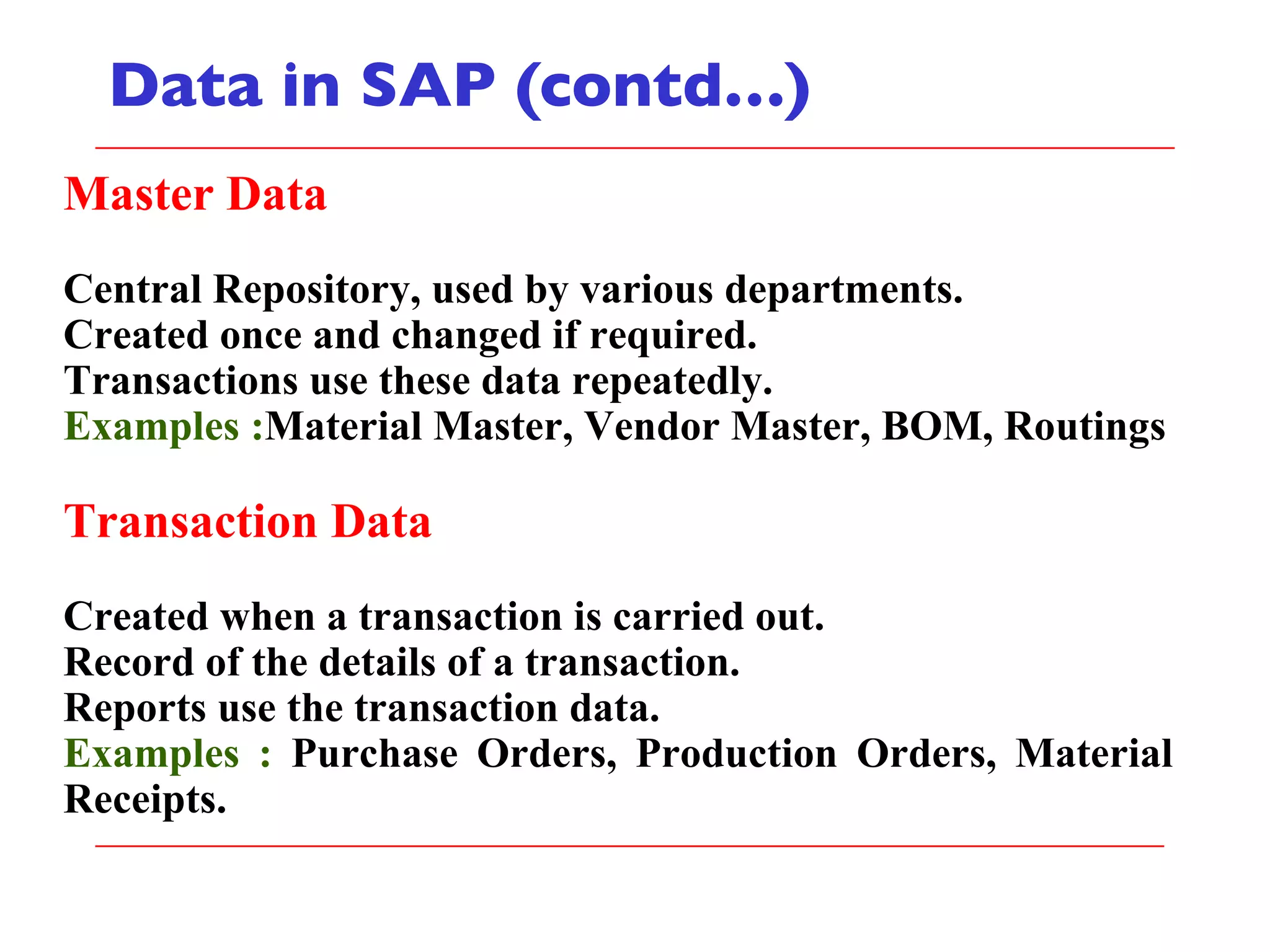 Data in SAP (contd...)

Master Data

Central Repository, used by various departments.
Created once and changed if required.
Transactions use these data repeatedly.
Examples :Material Master, Vendor Master, BOM, Routings

Transaction Data

Created when a transaction is carried out.
Record of the details of a transaction.
Reports use the transaction data.
Examples : Purchase Orders, Production Orders, Material Receipts.